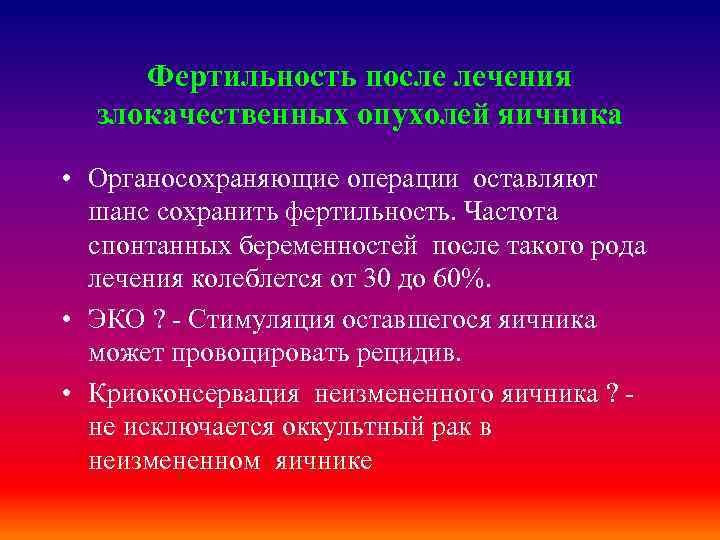 Фертильность после лечения злокачественных опухолей яичника

• Органосохраняющие операции оставляют шанс сохранить фертильность. Частота спонтанных беременностей после такого рода лечения колеблется от 30 до 60%.

• ЭКО ? - Стимуляция оставшегося яичника может провоцировать рецидив.

• Криоконсервация неизмененного яичника ? - не исключается оккультный рак в неизмененном яичнике